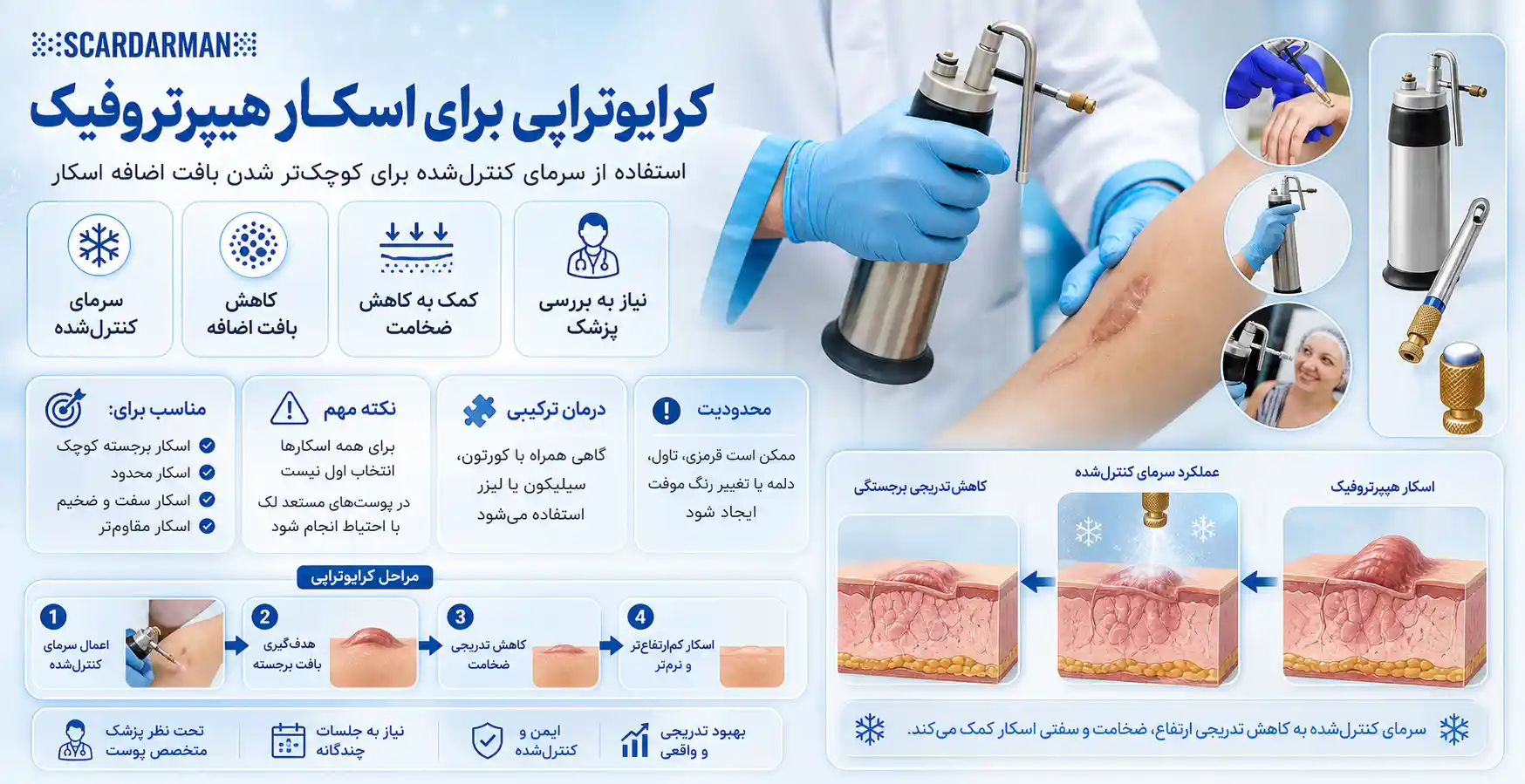 SCARDARMAN

کرایوتراپی برای اسکار هیپرتروفیک

استفاده از سرمای کنترل‌شده برای کوچک‌تر شدن بافت اضافه اسکار

نیاز به بررسی پزشک

کمک به کاهش ضخامت

کاهش بافت اضافه

سرمای کنترل‌شده

محدودیت
ممکن است قرمزی، تاول، دلمه یا تغییر رنگ موقت ایجاد شود

درمان ترکیبی
گاهی همراه با کورتون، سیلیکون یا لیزر استفاده می‌شود

نکته مهم
برای همه اسکارها انتخاب اول نیست
در پوست‌های مستعد لک با احتیاط انجام شود

مناسب برای:
اسکار برجسته کوچک
اسکار محدود
اسکار سفت و ضخیم
اسکار مقاوم‌تر

مراحل کرایوتراپی

1 اعمال سرمای کنترل‌شده

2 هدف‌گیری بافت برجسته

3 کاهش تدریجی ضخامت

4 اسکار کم‌ارتفاع‌تر و نرم‌تر

بهبود تدریجی و واقعی

ایمن و کنترل‌شده

نیاز به جلسات چندگانه

تحت نظر پزشک متخصص پوست

اسکار هیپرتروفیک

عملکرد سرمای کنترل‌شده

کاهش تدریجی برجستگی

سرمای کنترل‌شده به کاهش تدریجی ارتفاع، ضخامت و سفتی اسکار کمک می‌کند.